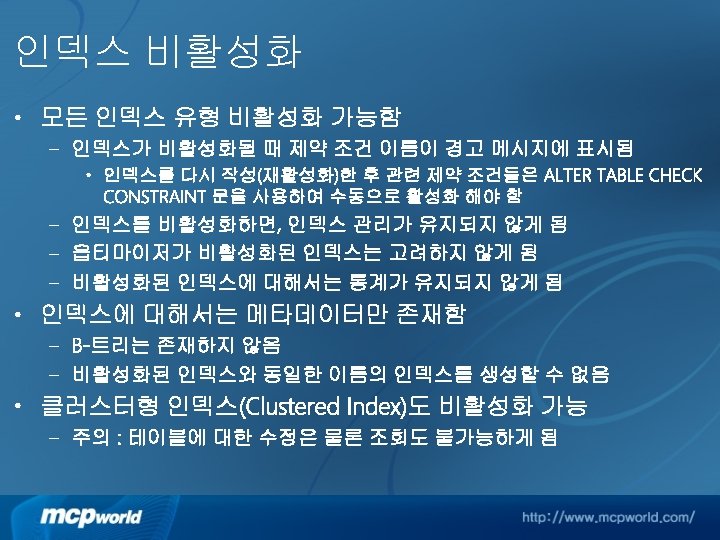 인덱스 비활성화

• 모든 인덱스 유형 비활성화 가능함
  – 인덱스가 비활성화될 때 제약 조건 이름이 경고 메시지에 표시됨
    • 인덱스를 다시 작성(재활성화)한 후 관련 제약 조건들은 ALTER TABLE CHECK CONSTRAINT 문을 사용하여 수동으로 활성화 해야 함
  – 인덱스를 비활성화하면, 인덱스 관리가 유지되지 않게 됨
  – 옵티마이저가 비활성화된 인덱스는 고려하지 않게 됨
  – 비활성화된 인덱스에 대해서는 통계가 유지되지 않게 됨
• 인덱스에 대해서는 메타데이터만 존재함
  – B-트리는 존재하지 않음
  – 비활성화된 인덱스와 동일한 이름의 인덱스를 생성할 수 없음
• 클러스터형 인덱스(Clustered Index)도 비활성화 가능
  – 주의 : 테이블에 대한 수정은 물론 조회도 불가능하게 됨

mcpworld

http://www.mcpworld.com/